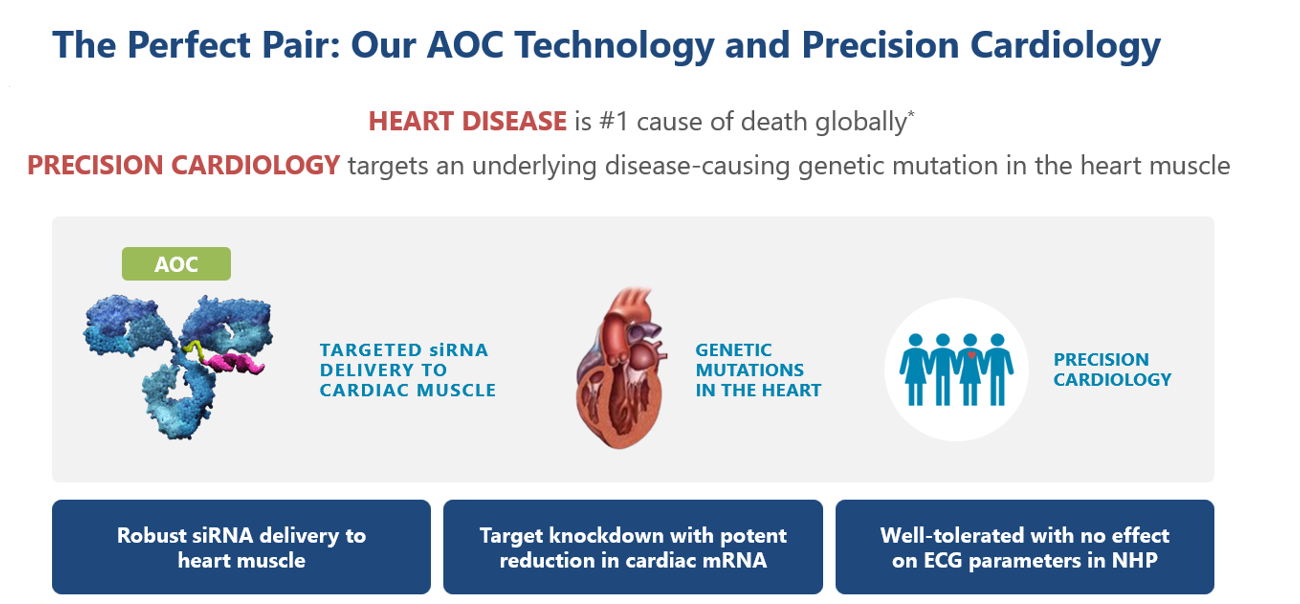 The Perfect Pair: Our AOC Technology and Precision Cardiology

HEART DISEASE is #1 cause of death globally*

PRECISION CARDIOLOGY targets an underlying disease-causing genetic mutation in the heart muscle

AOC

TARGETED siRNA DELIVERY TO CARDIAC MUSCLE

GENETIC MUTATIONS IN THE HEART

PRECISION CARDIOLOGY

Robust siRNA delivery to heart muscle

Target knockdown with potent reduction in cardiac mRNA

Well-tolerated with no effect on ECG parameters in NHP